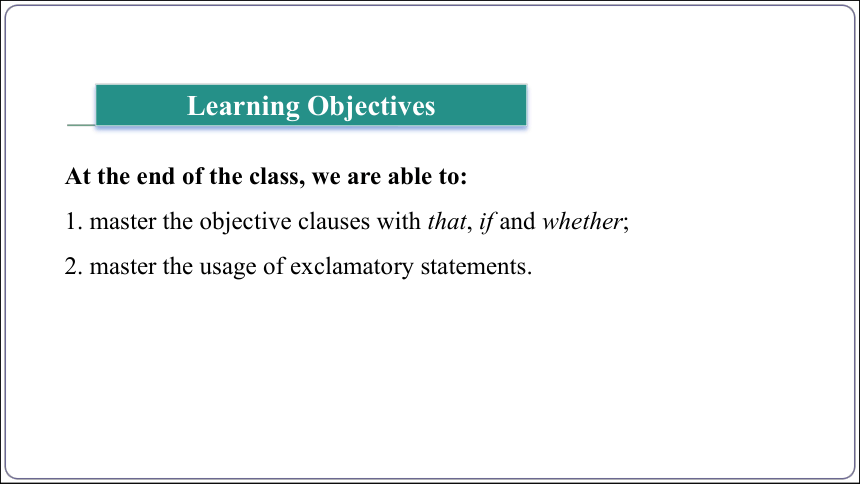 Learning Objectives

At the end of the class, we are able to:

1. master the objective clauses with that, if and whether;

2. master the usage of exclamatory statements.